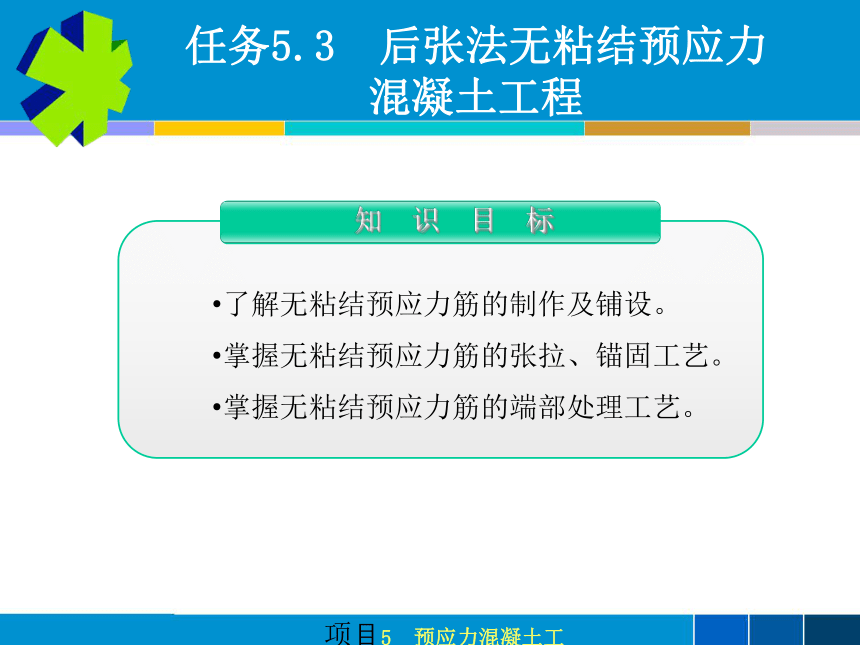 任务5.3　后张法无粘结预应力混凝土工程

知　识　目　标

•了解无粘结预应力筋的制作及铺设。

•掌握无粘结预应力筋的张拉、锚固工艺。

•掌握无粘结预应力筋的端部处理工艺。

项目5　预应力混凝土工